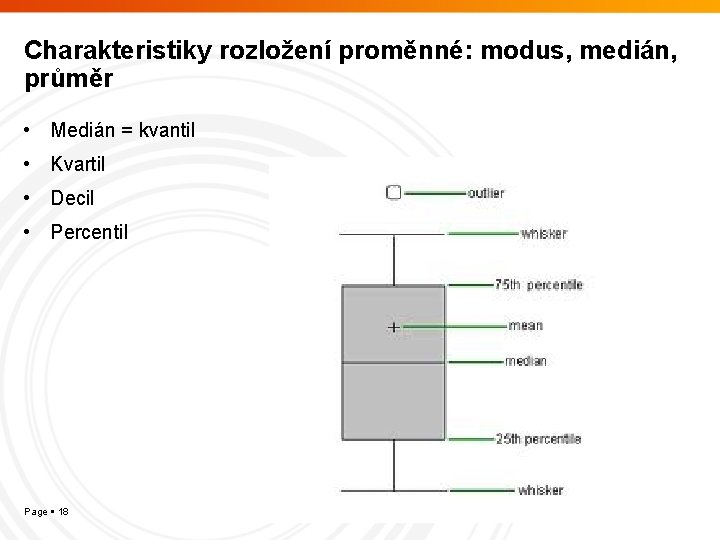 Charakteristiky rozložení proměnné: modus, medián, průměr

• Medián = kvantil
• Kvartil
• Decil
• Percentil

outlier
whisker
75th percentile
mean
median
25th percentile
whisker

Page ▪ 18